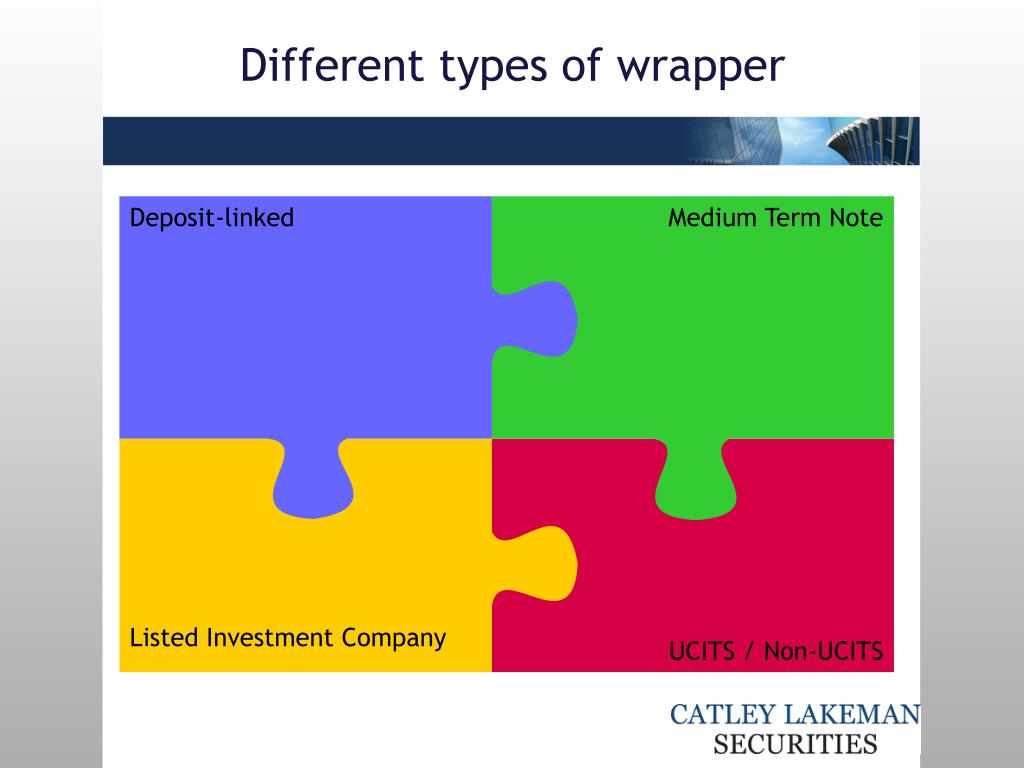 Different types of wrapper

Deposit-linked

Medium Term Note

Listed Investment Company

UCITS / Non-UCITS

CATLEY LAKEMAN
SECURITIES